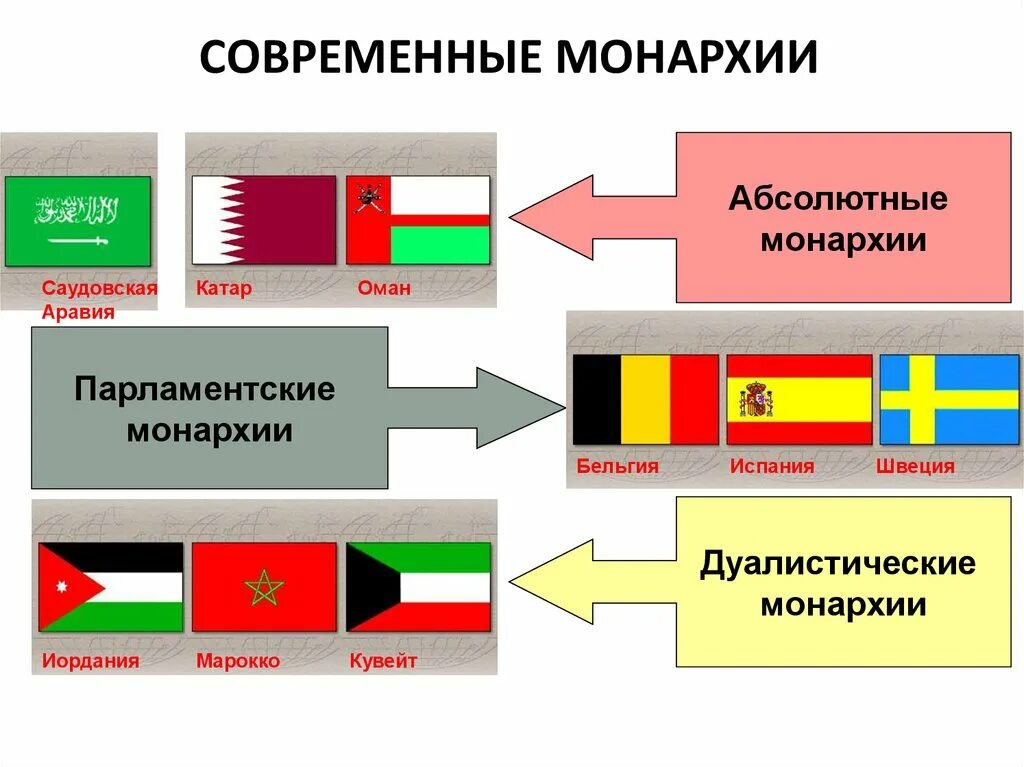 СОВРЕМЕННЫЕ МОНАРХИИ

Саудовская Аравия

Катар

Оман

Абсолютные монархии

Парламентские монархии

Бельгия

Испания

Швеция

Иордания

Марокко

Кувейт

Дуалистические монархии